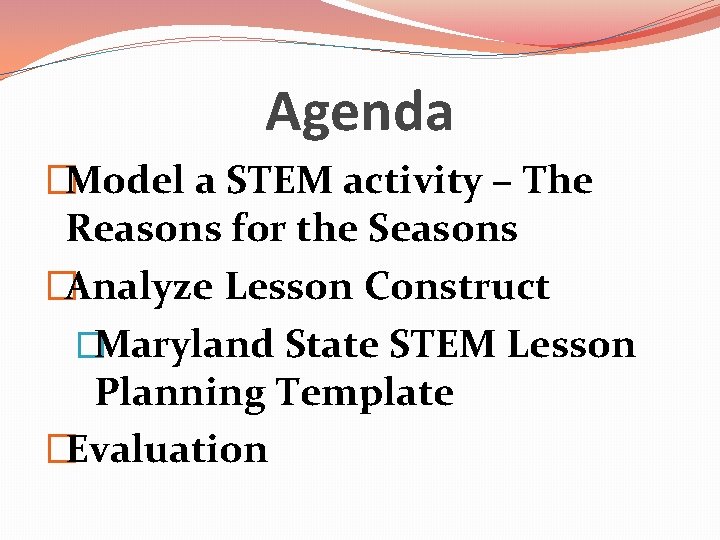 Agenda

Model a STEM activity – The Reasons for the Seasons

Analyze Lesson Construct

Maryland State STEM Lesson Planning Template

Evaluation